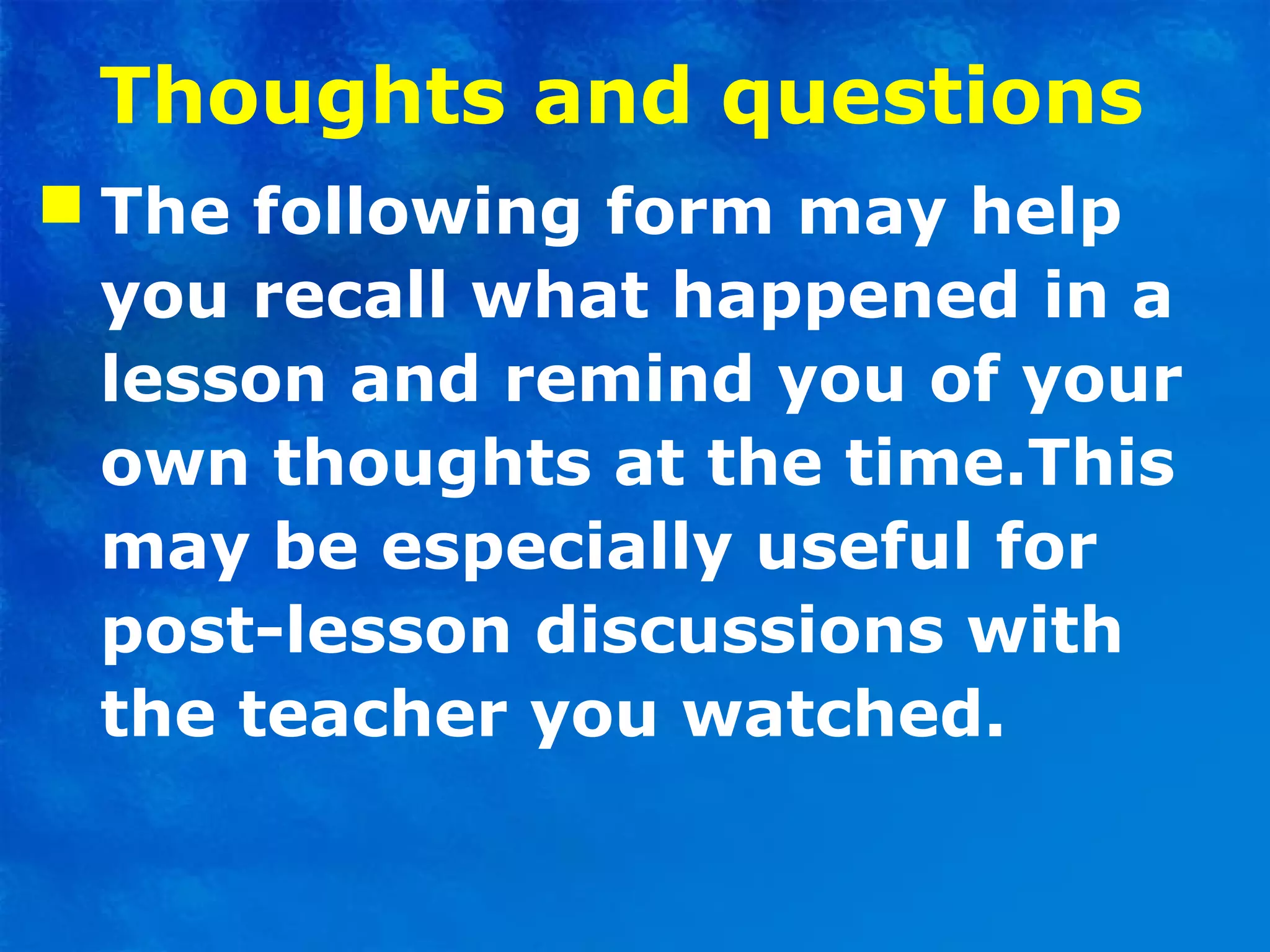 Thoughts and questions

The following form may help you recall what happened in a lesson and remind you of your own thoughts at the time.This may be especially useful for post-lesson discussions with the teacher you watched.